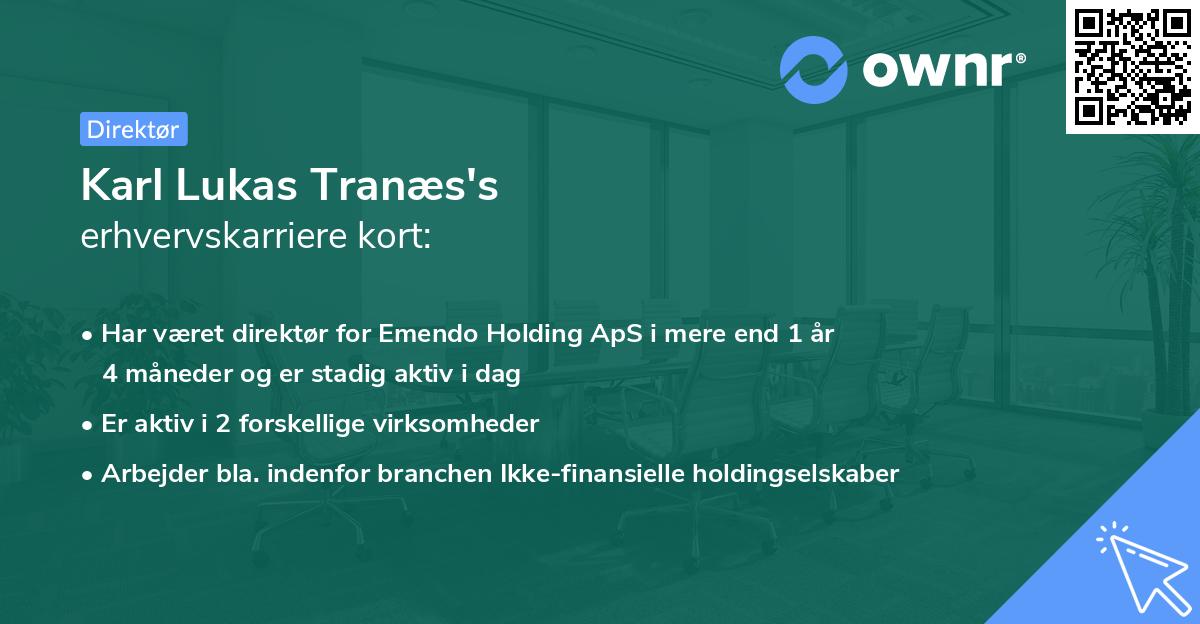 ownr®

Direktør

Karl Lukas Tranæs's
erhvervskarriere kort:

• Har været direktør for Emendo Holding ApS i mere end 1 år 4 måneder og er stadig aktiv i dag
• Er aktiv i 2 forskellige virksomheder
• Arbejder bla. indenfor branchen Ikke-finansielle holdingselskaber